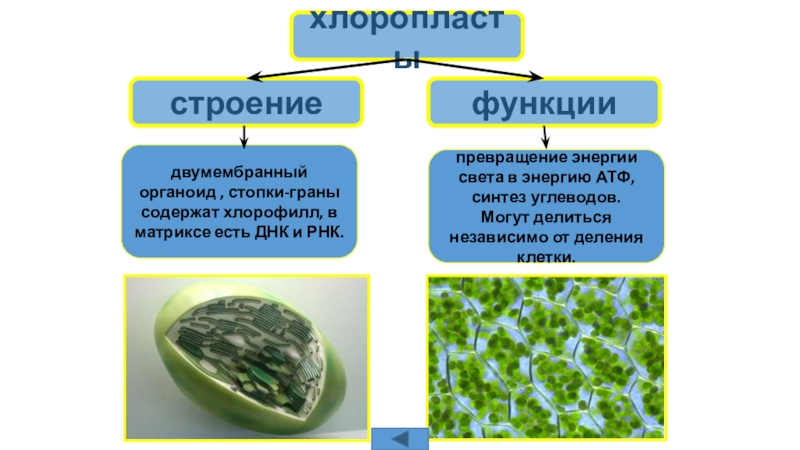 хлоропласты

строение

функции

двумембранный органоид , стопки-граны содержат хлорофилл, в матриксе есть ДНК и РНК.

превращение энергии света в энергию АТФ, синтез углеводов. Могут делиться независимо от деления клетки.